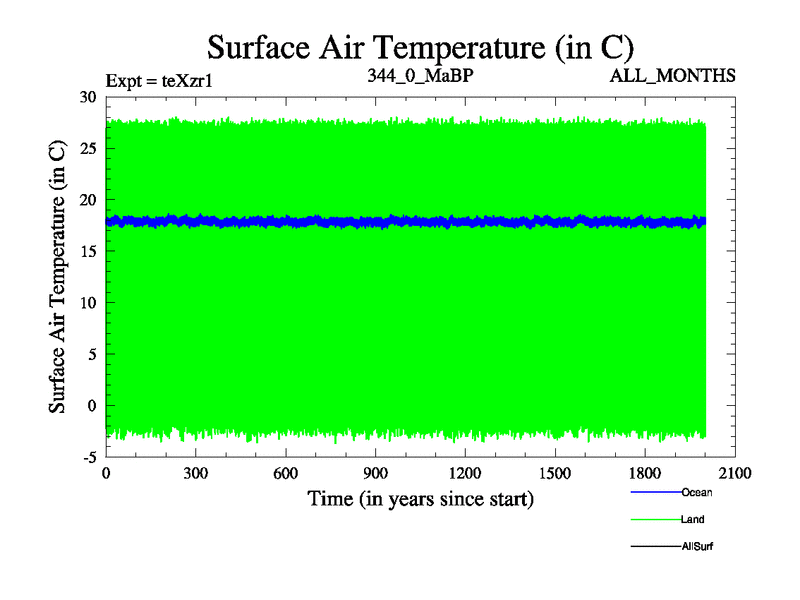 Surface Air Temperature (in C)

Expt = teXzr1

344_0_MaBP

ALL_MONTHS

Surface Air Temperature (in C)

30
25
20
15
10
5
0
-5

0 300 600 900 1200 1500 1800 2100

Time (in years since start)

Ocean
Land
AllSurf